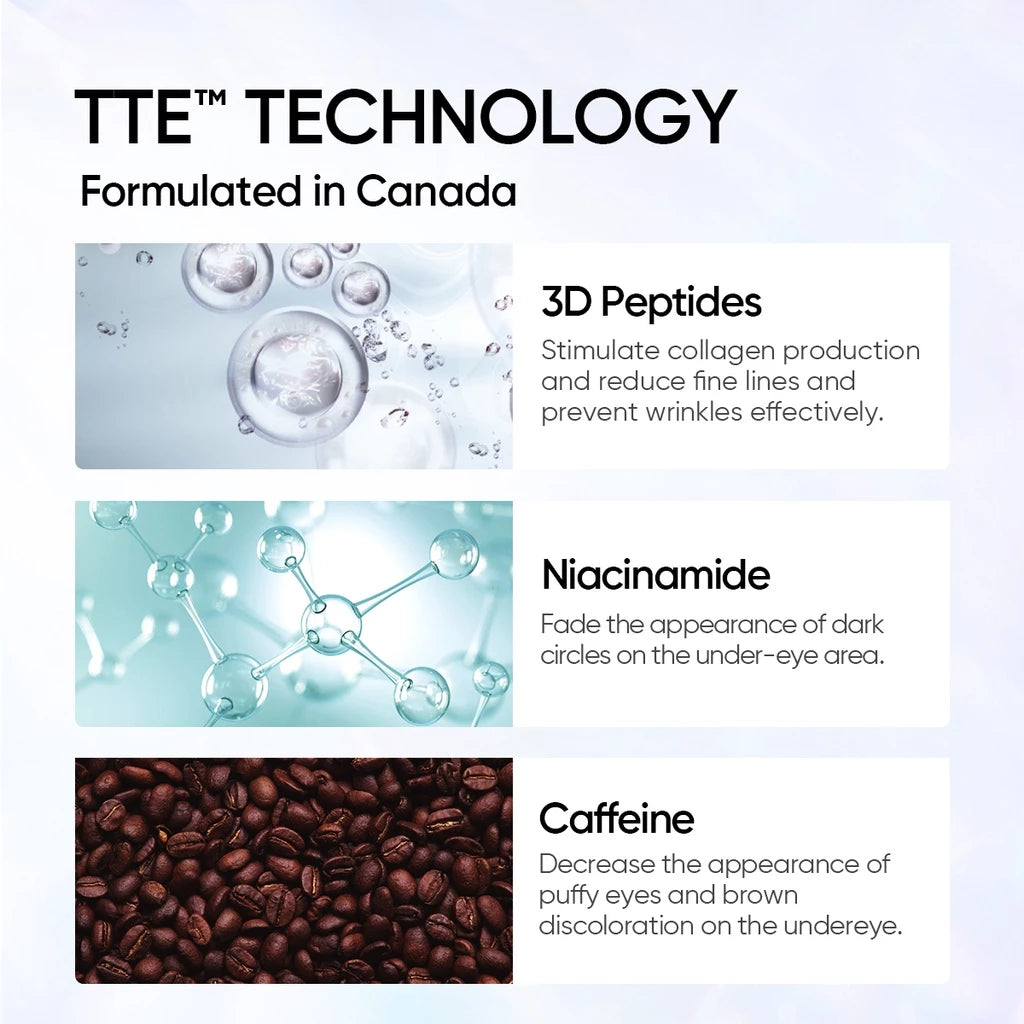 TTE™ TECHNOLOGY
Formulated in Canada

3D Peptides
Stimulate collagen production and reduce fine lines and prevent wrinkles effectively.

Niacinamide
Fade the appearance of dark circles on the under-eye area.

Caffeine
Decrease the appearance of puffy eyes and brown discoloration on the undereye.